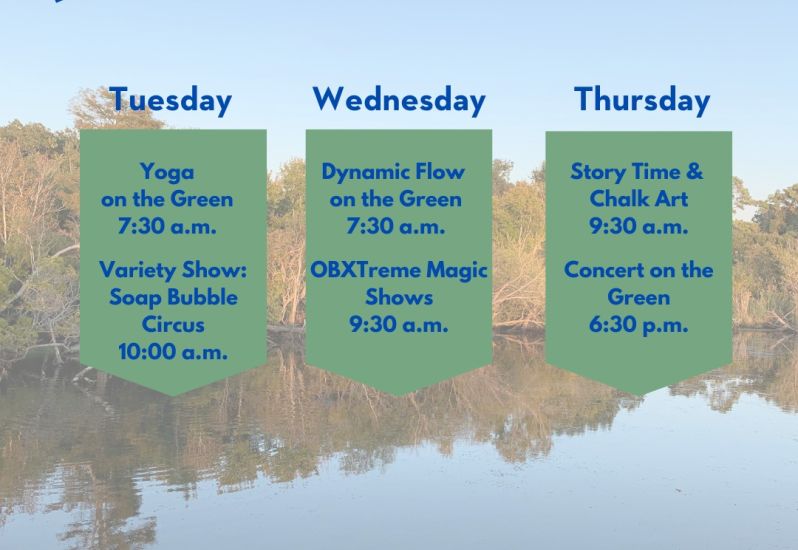 Tuesday

Yoga on the Green 7:30 a.m.

Variety Show: Soap Bubble Circus 10:00 a.m.

Wednesday

Dynamic Flow on the Green 7:30 a.m.

OBXTreme Magic Shows 9:30 a.m.

Thursday

Story Time & Chalk Art 9:30 a.m.

Concert on the Green 6:30 p.m.